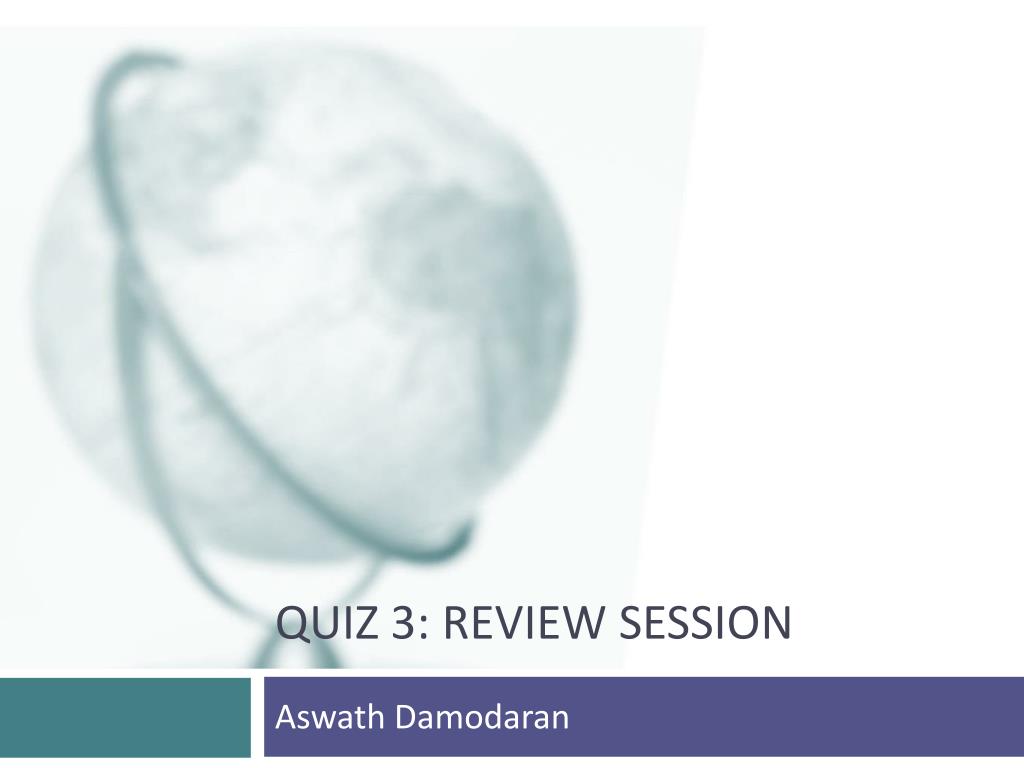 QUIZ 3: REVIEW SESSION

Aswath Damodaran